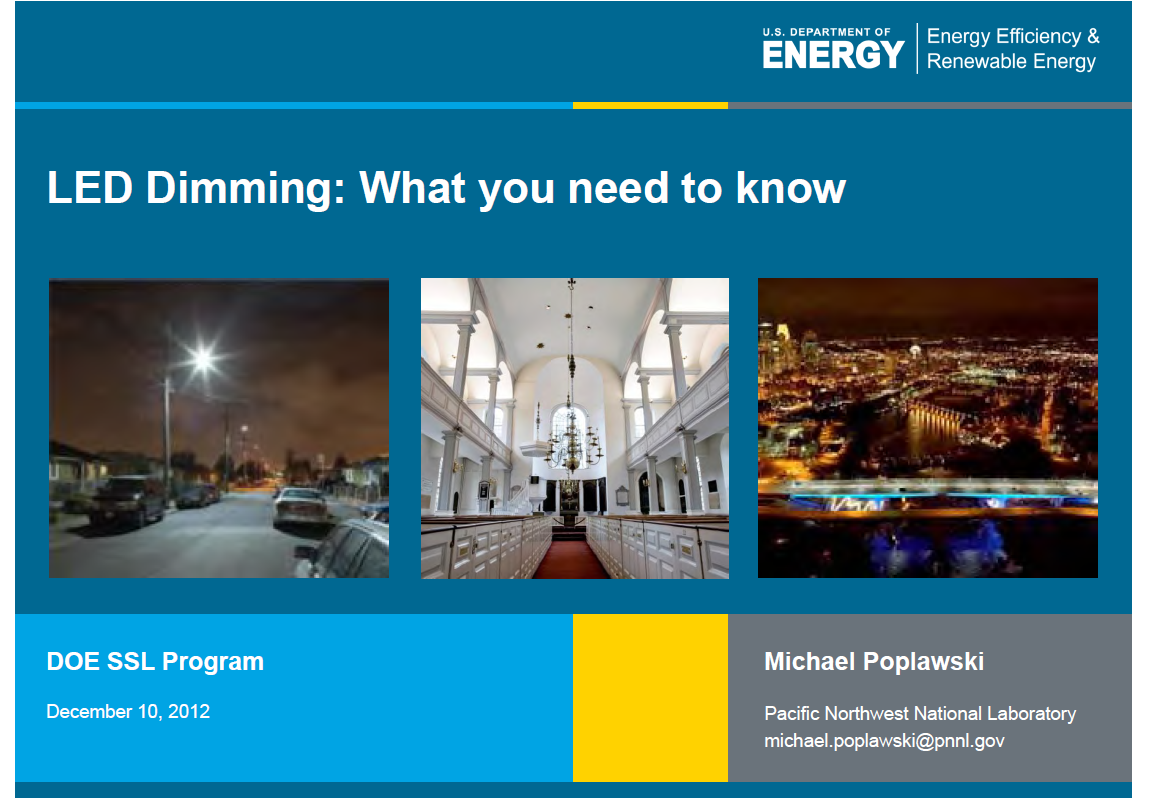 U.S. DEPARTMENT OF
ENERGY
Energy Efficiency & Renewable Energy

LED Dimming: What you need to know

DOE SSL Program

December 10, 2012

Michael Poplawski

Pacific Northwest National Laboratory
michael.poplawski@pnnl.gov